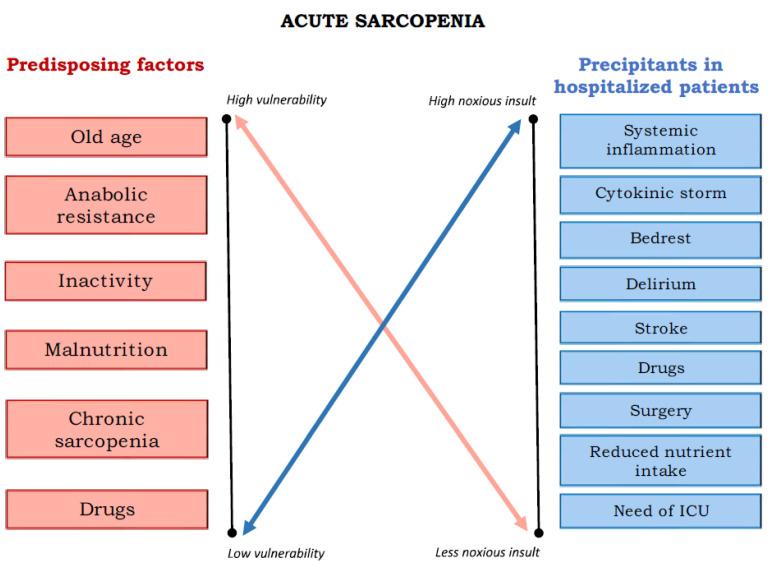 ACUTE SARCOPENIA

Predisposing factors

Old age

Anabolic resistance

Inactivity

Malnutrition

Chronic sarcopenia

Drugs

High vulnerability

Low vulnerability

High noxious insult

Less noxious insult

Precipitants in hospitalized patients

Systemic inflammation

Cytokinic storm

Bedrest

Delirium

Stroke

Drugs

Surgery

Reduced nutrient intake

Need of ICU